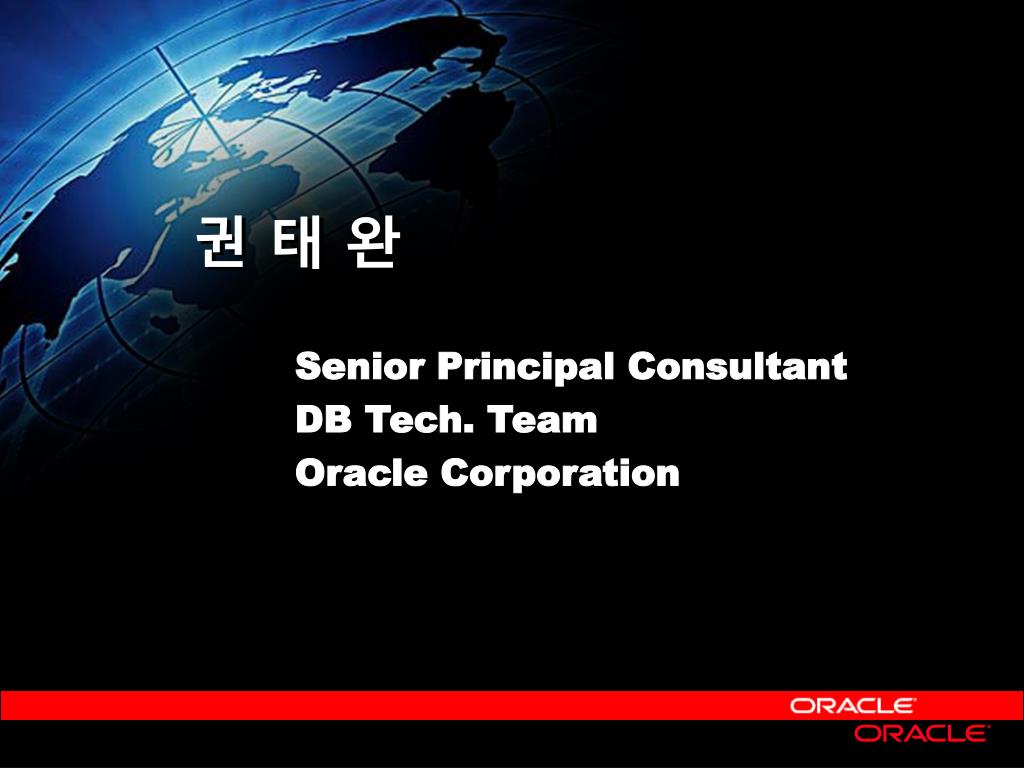 권 태 완

Senior Principal Consultant
DB Tech. Team
Oracle Corporation

ORACLE
ORACLE